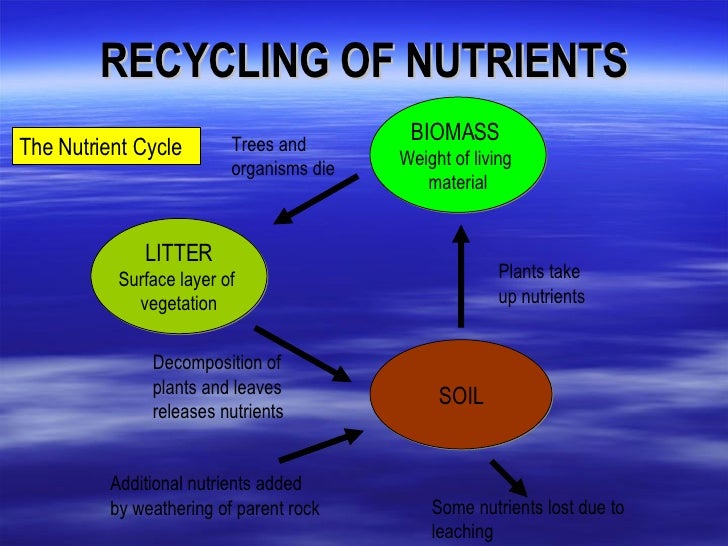 RECYCLING OF NUTRIENTS

The Nutrient Cycle

Trees and organisms die

BIOMASS
Weight of living material

LITTER
Surface layer of vegetation

Plants take up nutrients

Decomposition of plants and leaves releases nutrients

SOIL

Additional nutrients added by weathering of parent rock

Some nutrients lost due to leaching